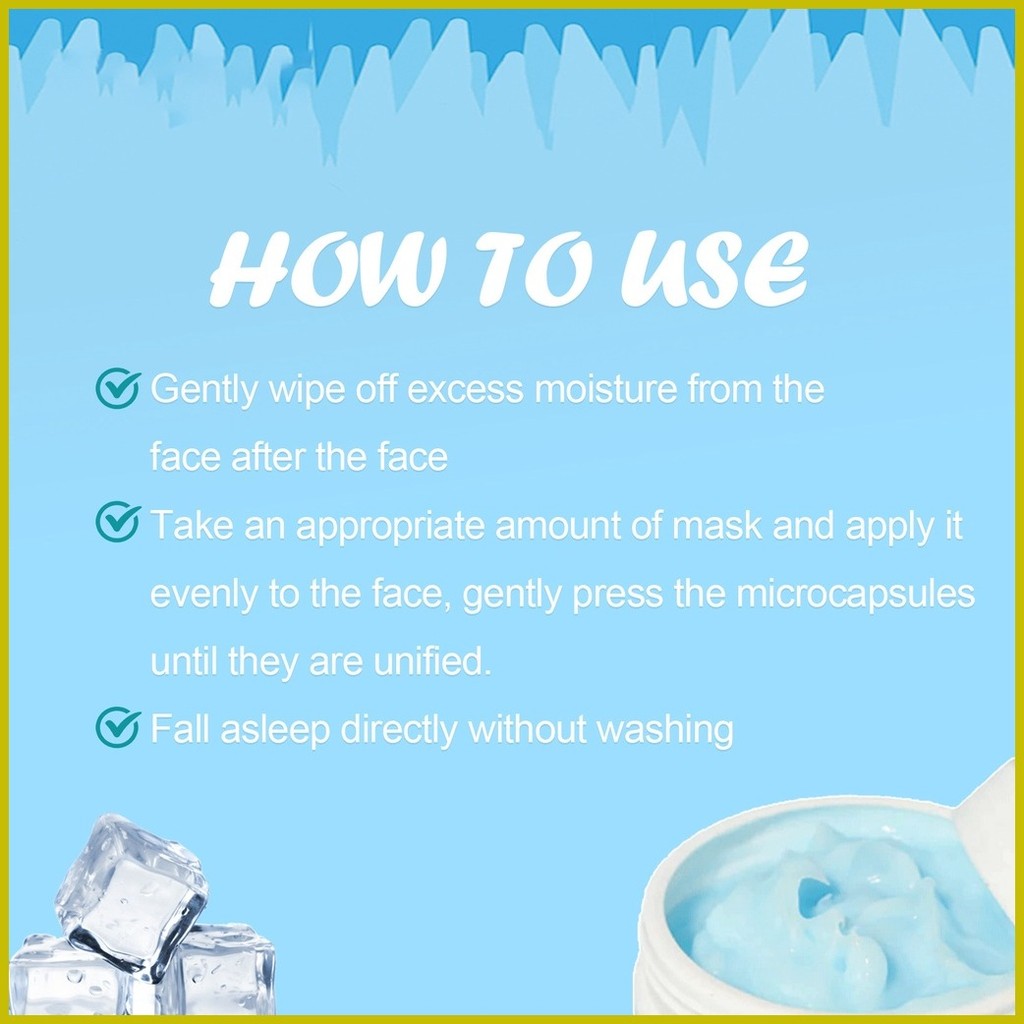 HOW TO USE

Gently wipe off excess moisture from the face after the face

Take an appropriate amount of mask and apply it evenly to the face, gently press the microcapsules until they are unified.

Fall asleep directly without washing